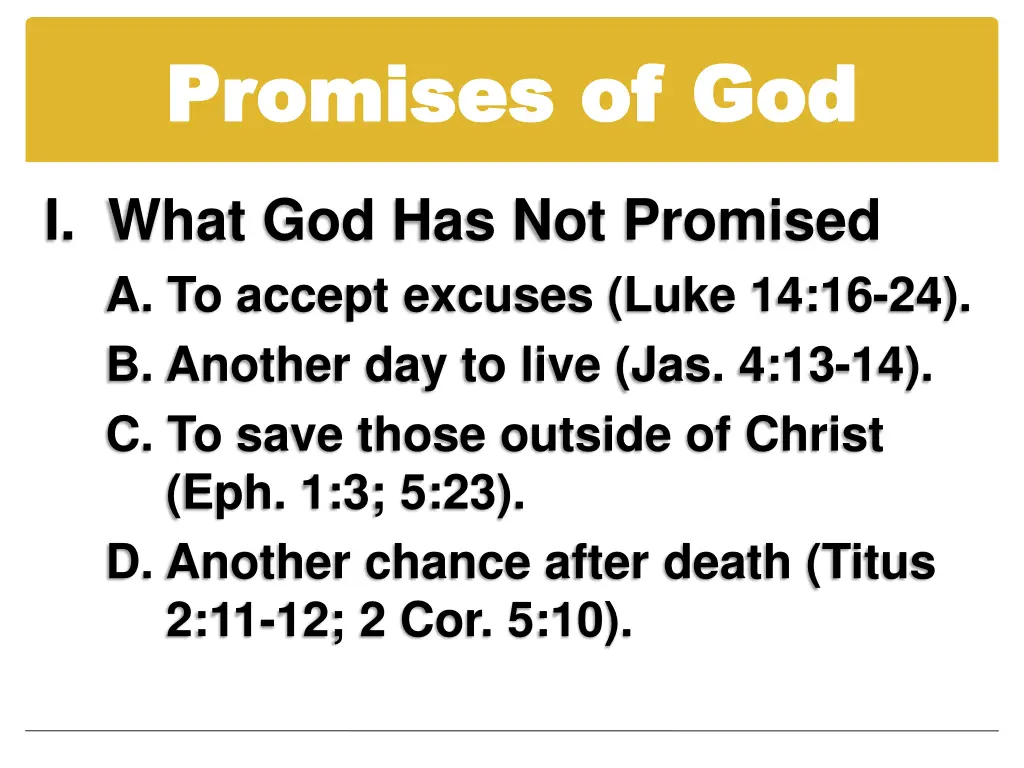 Promises of God

I. What God Has Not Promised

A. To accept excuses (Luke 14:16-24).

B. Another day to live (Jas. 4:13-14).

C. To save those outside of Christ (Eph. 1:3; 5:23).

D. Another chance after death (Titus 2:11-12; 2 Cor. 5:10).